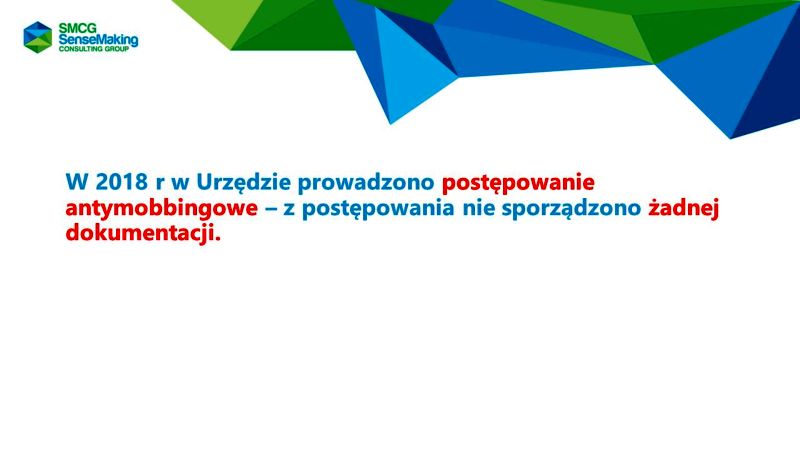 SMCG SenseMaking CONSULTING GROUP

W 2018 r w Urzędzie prowadzono postępowanie antymobbingowe – z postępowania nie sporządzono żadnej dokumentacji.